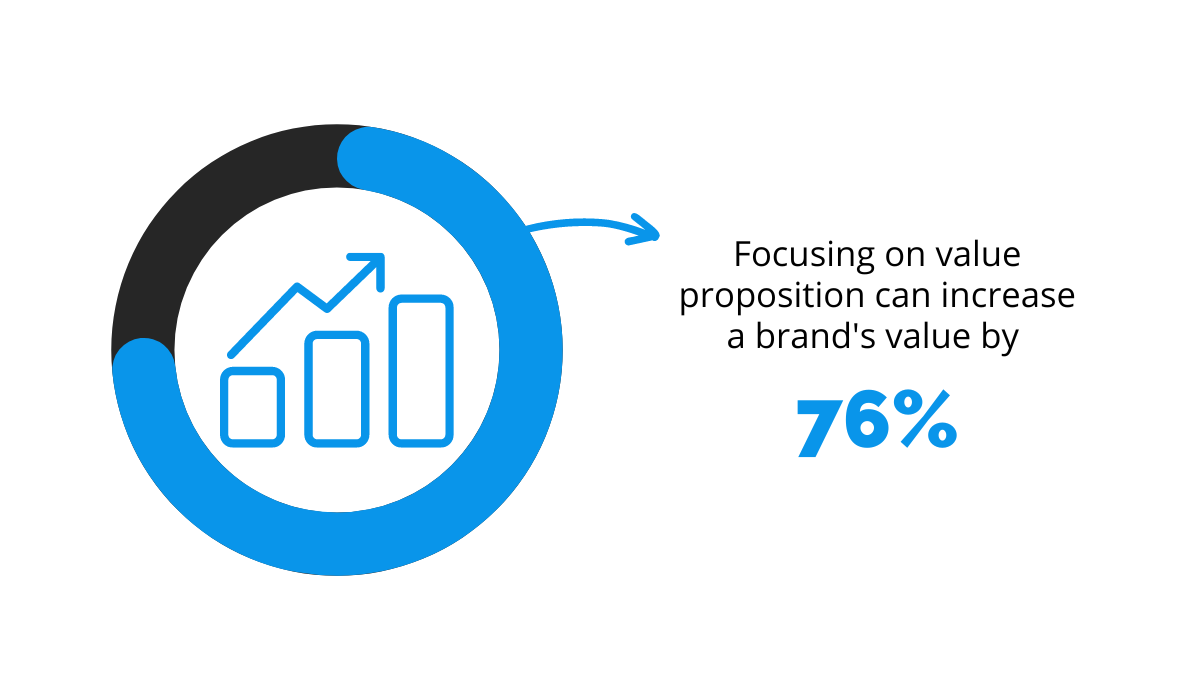 Focusing on value proposition can increase a brand's value by

76%